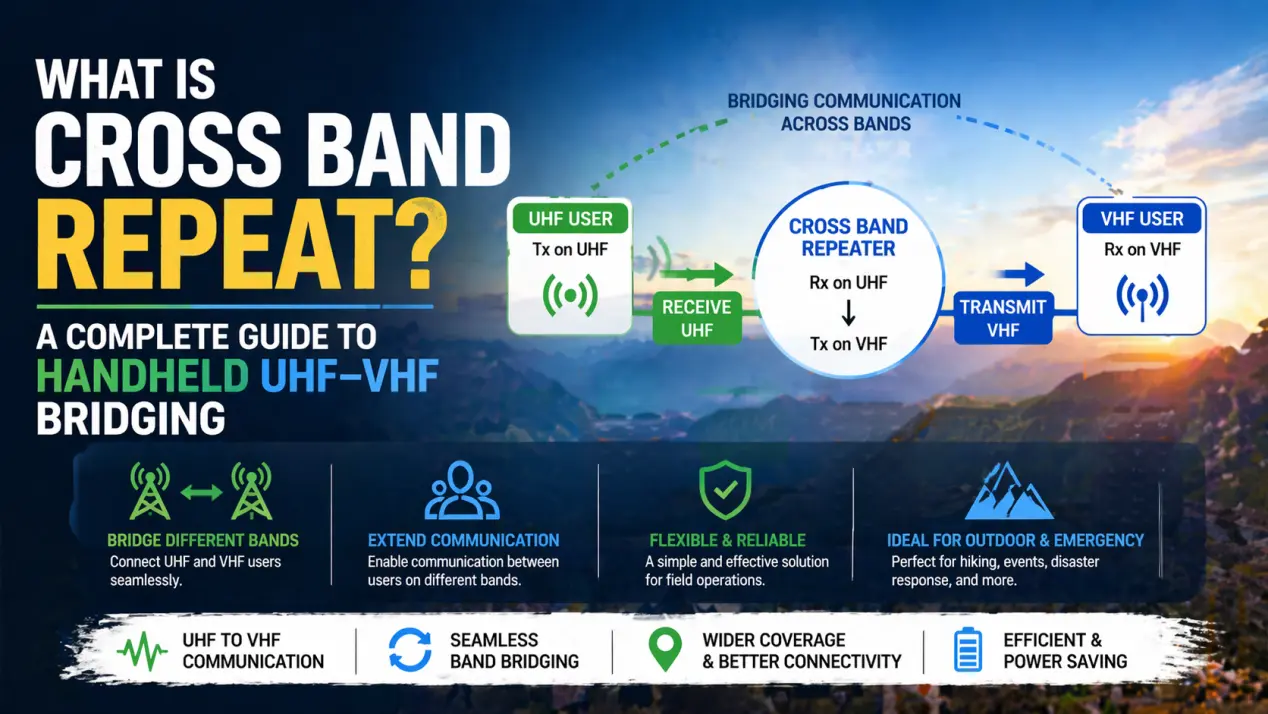 WHAT IS
CROSS BAND
REPEAT?

A COMPLETE GUIDE TO
HANDHELD UHF–VHF
BRIDGING

BRIDGING COMMUNICATION
ACROSS BANDS

UHF USER
Tx on UHF

RECEIVE
UHF

CROSS BAND
REPEATER
Rx on UHF
↓
Tx on VHF

TRANSMIT
VHF

VHF USER
Rx on VHF

BRIDGE DIFFERENT BANDS
Connect UHF and VHF users seamlessly.

EXTEND COMMUNICATION
Enable communication between users on different bands.

FLEXIBLE & RELIABLE
A simple and effective solution for field operations.

IDEAL FOR OUTDOOR & EMERGENCY
Perfect for hiking, events, disaster response, and more.

UHF TO VHF
COMMUNICATION

SEAMLESS
BAND BRIDGING

WIDER COVERAGE
& BETTER CONNECTIVITY

EFFICIENT &
POWER SAVING